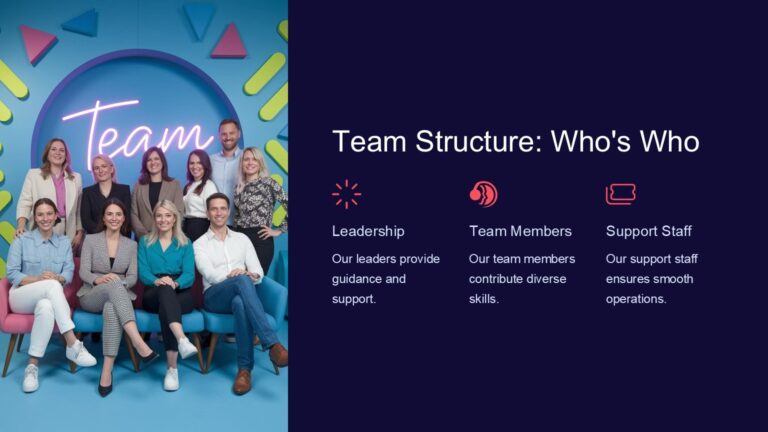 Team

Team Structure: Who's Who

Leadership

Our leaders provide guidance and support.

Team Members

Our team members contribute diverse skills.

Support Staff

Our support staff ensures smooth operations.